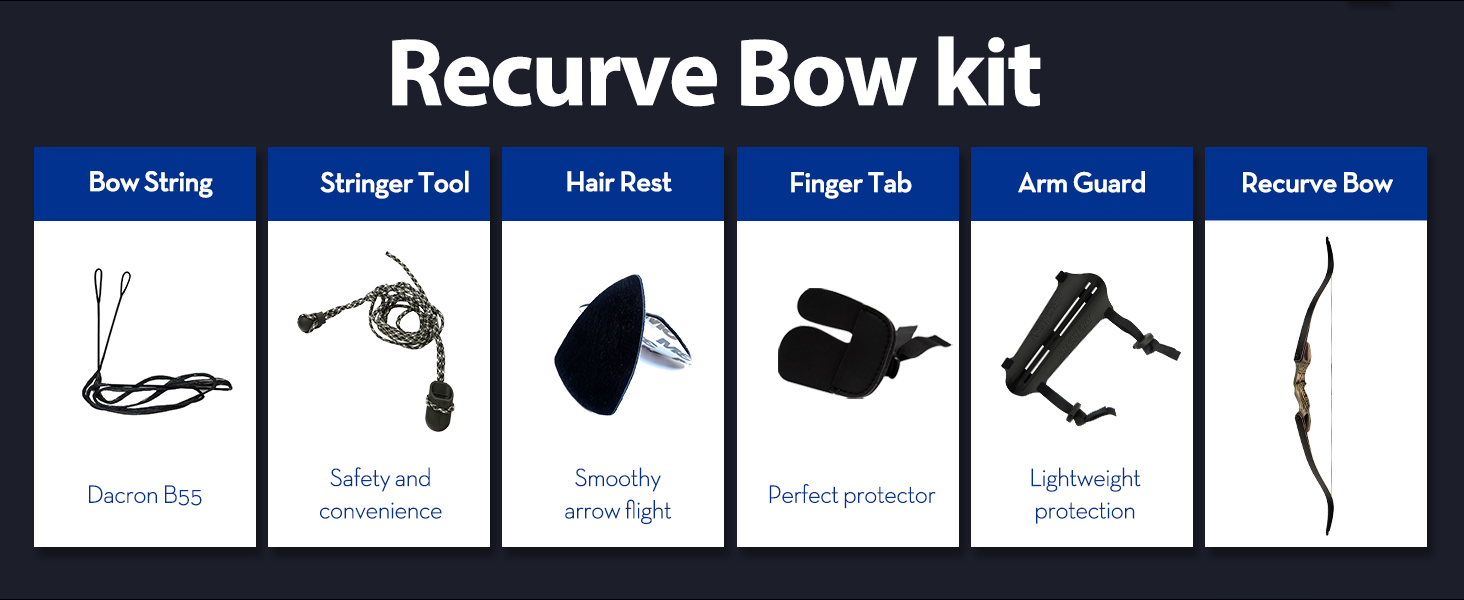 Recurve Bow kit

Bow String

Dacron B55

Stringer Tool

Safety and convenience

Hair Rest

Smoothy arrow flight

Finger Tab

Perfect protector

Arm Guard

Lightweight protection

Recurve Bow